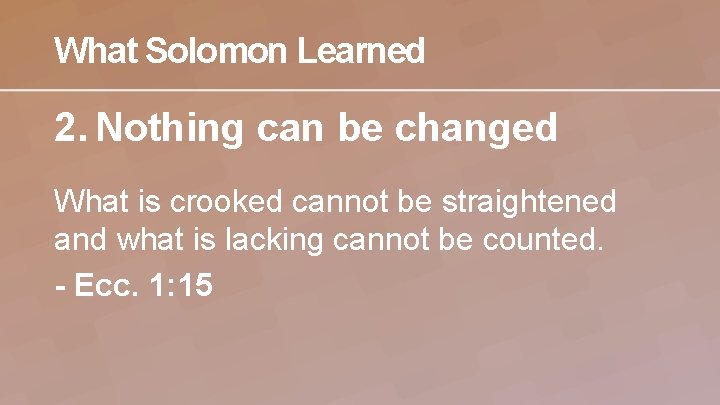 What Solomon Learned

2. Nothing can be changed

What is crooked cannot be straightened and what is lacking cannot be counted.

- Ecc. 1:15